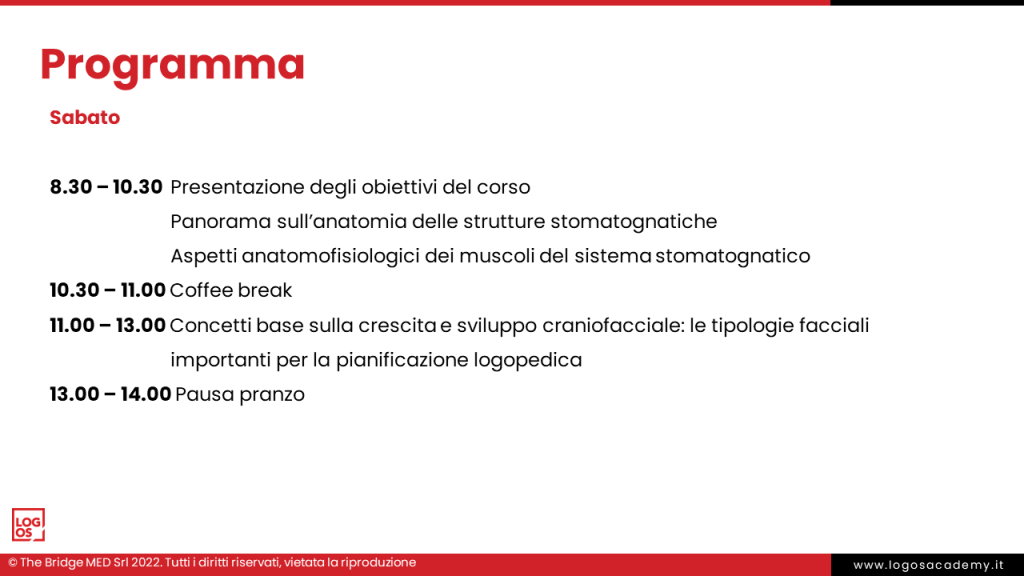 Programma

Sabato

8.30 – 10.30 Presentazione degli obiettivi del corso
Panorama sull'anatomia delle strutture stomatognatiche
Aspetti anatomofisiologici dei muscoli del sistema stomatognatico
10.30 – 11.00 Coffee break
11.00 – 13.00 Concetti base sulla crescita e sviluppo craniofacciale: le tipologie facciali importanti per la pianificazione logopedica
13.00 – 14.00 Pausa pranzo

LOG OS

© The Bridge MED Srl 2022. Tutti i diritti riservati, vietata la riproduzione

www.logosacademy.it